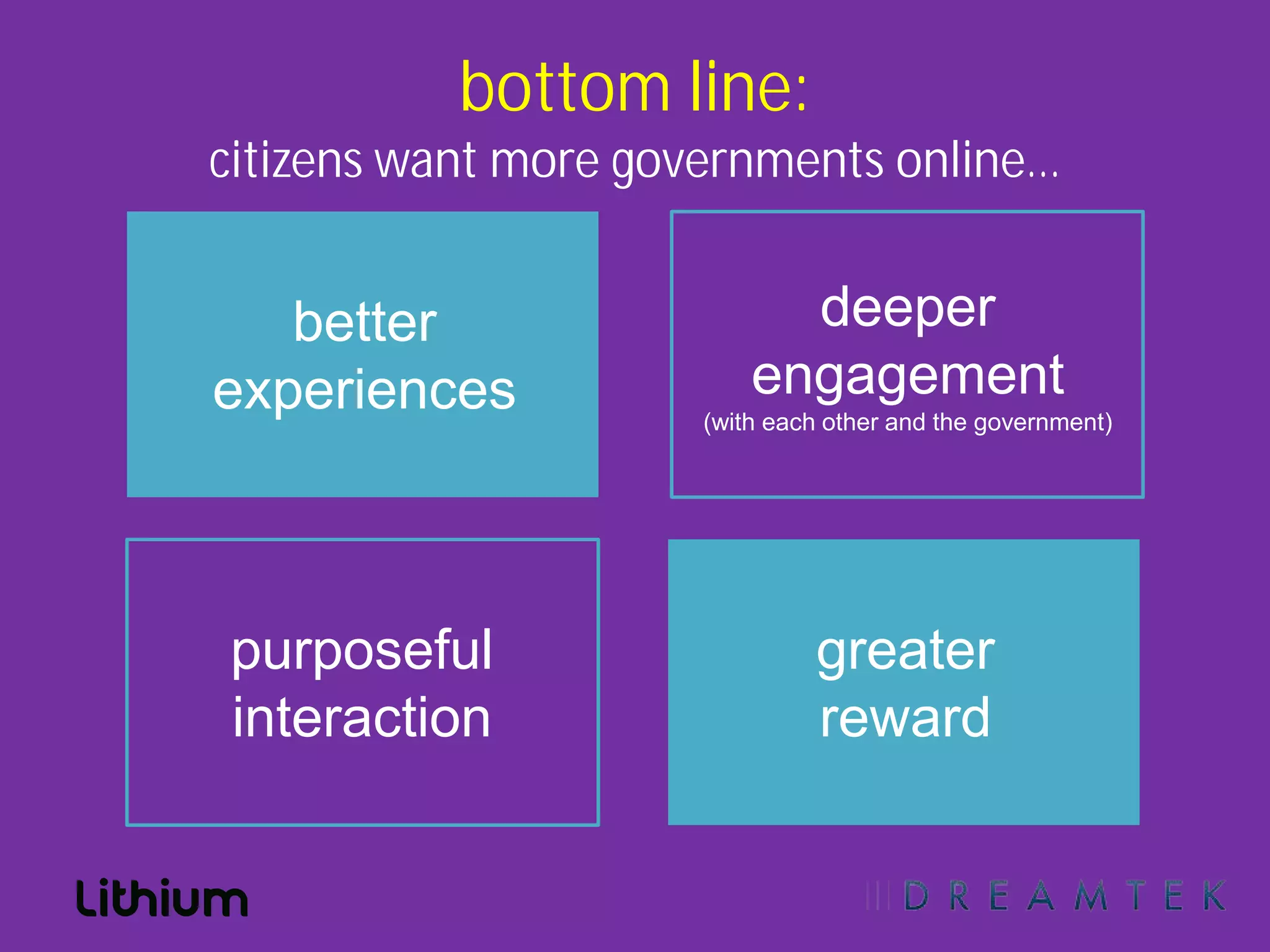 bottom line:
citizens want more governments online...

better experiences

deeper engagement
(with each other and the government)

purposeful interaction

greater reward

Lithium

DREAMTEK